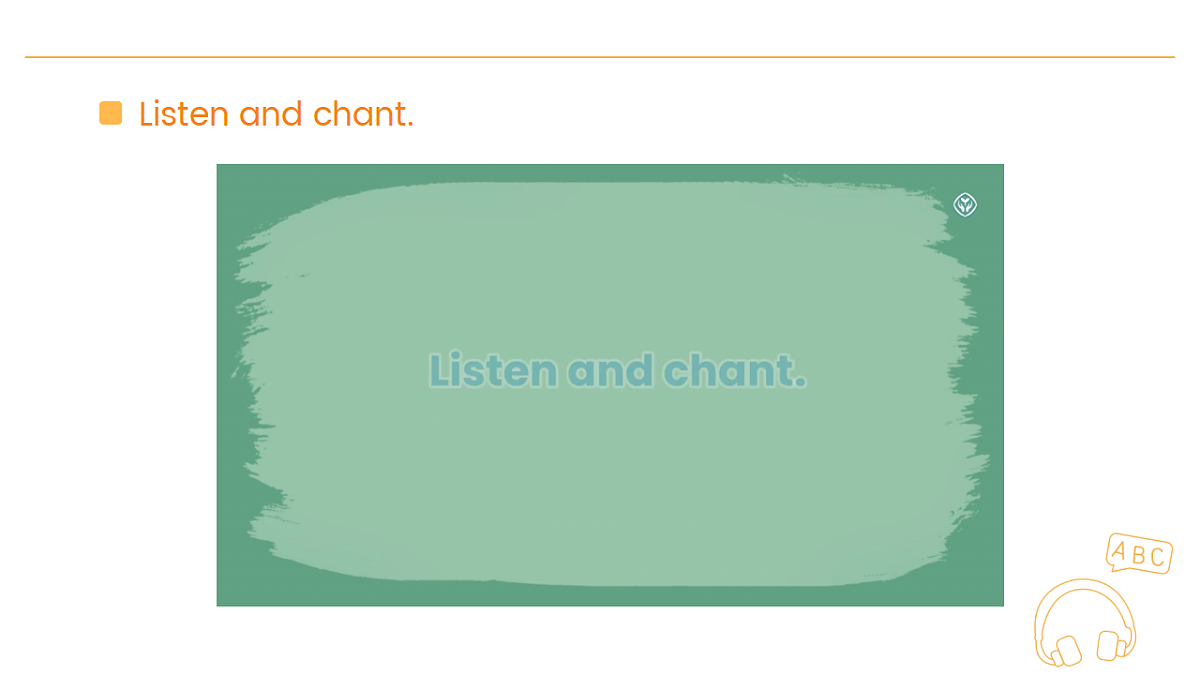 Listen and chant.

Listen and chant.

ABC